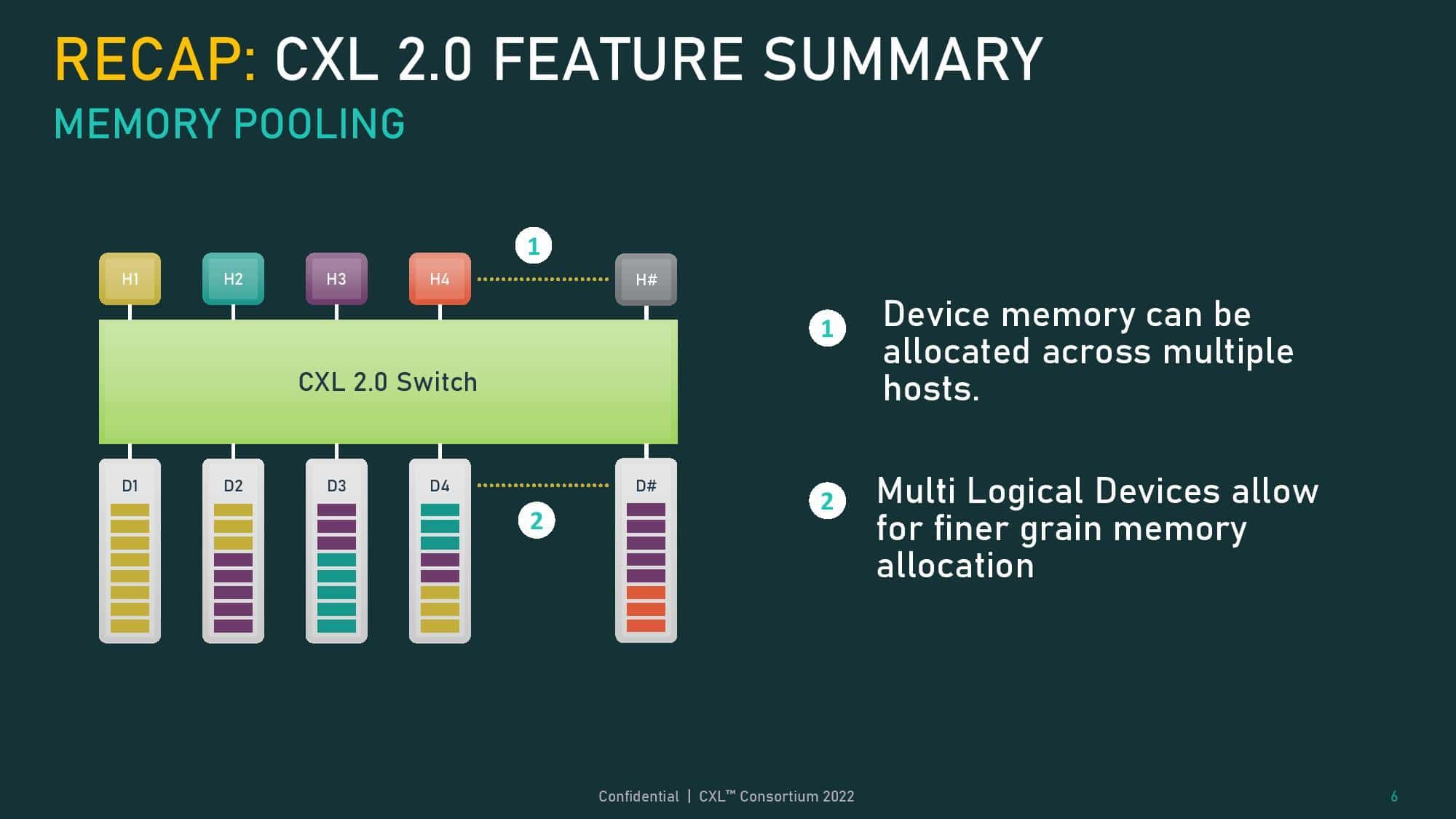 RECAP: CXL 2.0 FEATURE SUMMARY
MEMORY POOLING

1

H1 H2 H3 H4 H#

CXL 2.0 Switch

D1 D2 D3 D4 D#

2

1 Device memory can be allocated across multiple hosts.

2 Multi Logical Devices allow for finer grain memory allocation

Confidential | CXL™ Consortium 2022

6